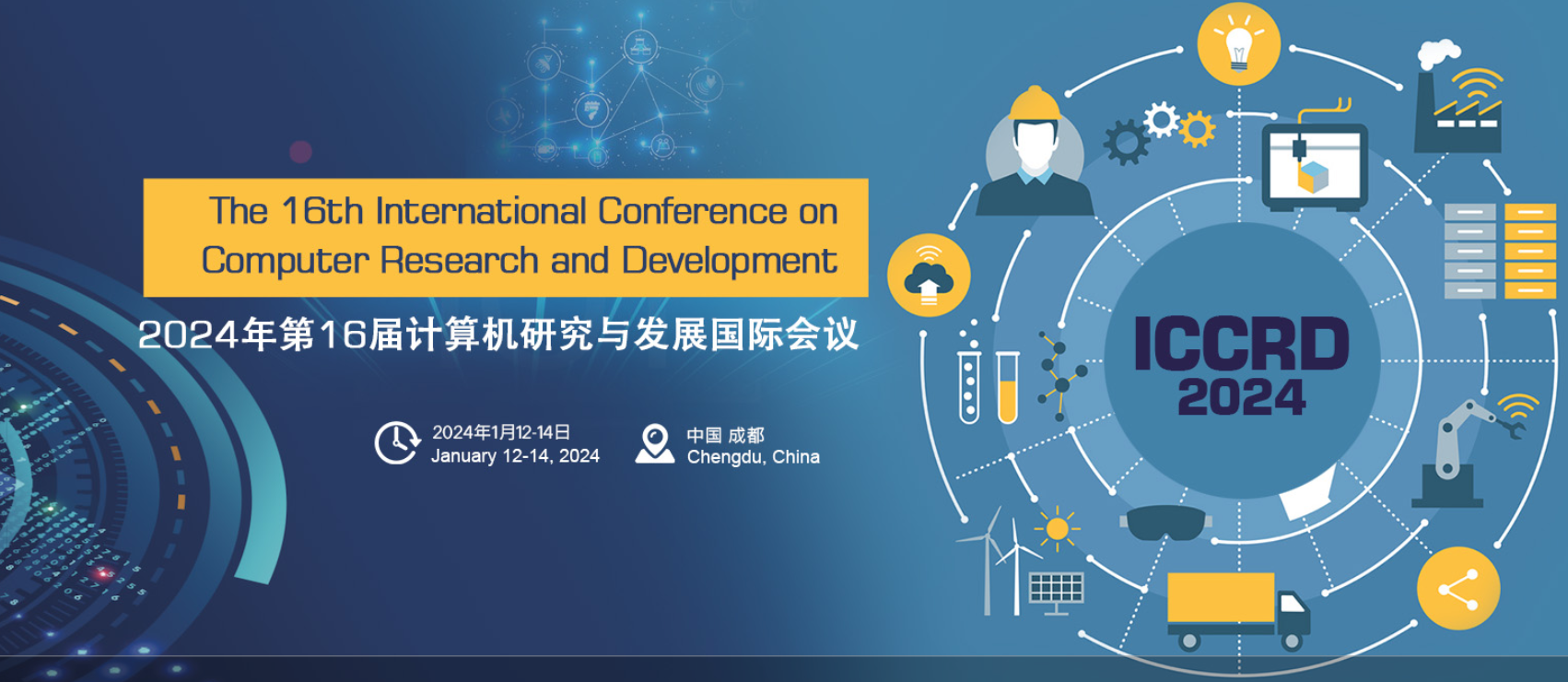 The 16th International Conference on Computer Research and Development

2024年第16届计算机研究与发展国际会议

2024年1月12-14日
January 12-14, 2024

中国 成都
Chengdu, China

ICCRD
2024